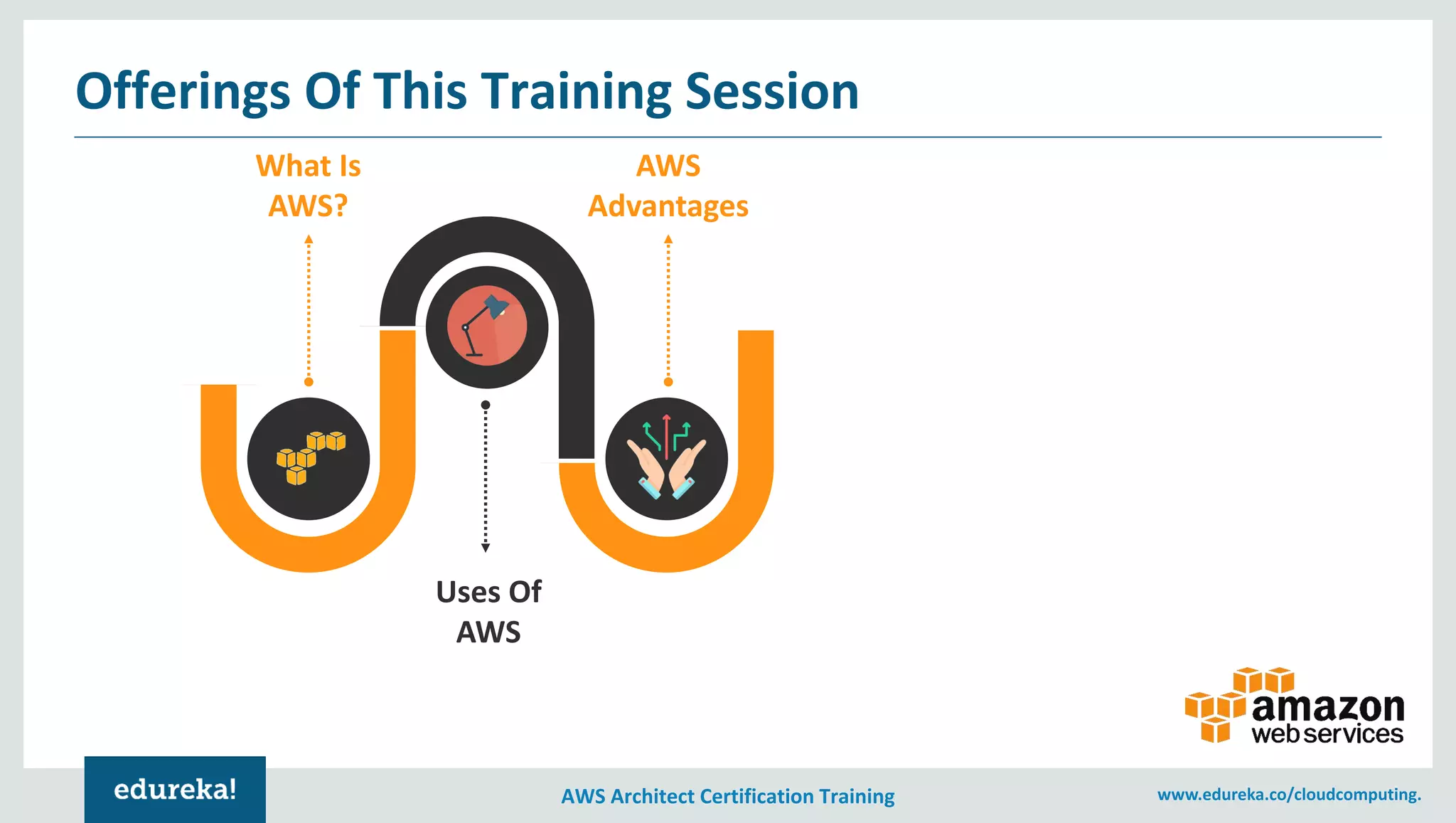 Offerings Of This Training Session

What Is AWS?

AWS Advantages

Uses Of AWS

amazon web services

edureka!

AWS Architect Certification Training

www.edureka.co/cloudcomputing.